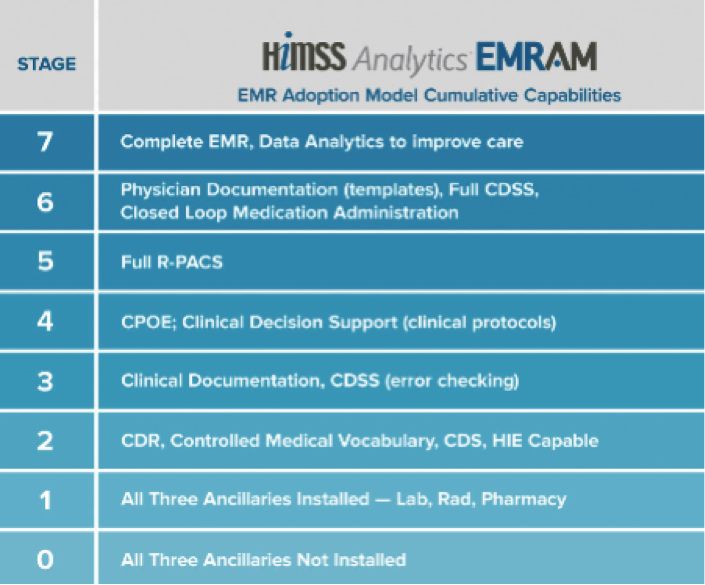 | STAGE | HIMSS Analytics EMRAM EMR Adoption Model Cumulative Capabilities |
|---|---|
| 7 | Complete EMR, Data Analytics to improve care |
| 6 | Physician Documentation (templates), Full CDSS, Closed Loop Medication Administration |
| 5 | Full R-PACS |
| 4 | CPOE; Clinical Decision Support (clinical protocols) |
| 3 | Clinical Documentation, CDSS (error checking) |
| 2 | CDR, Controlled Medical Vocabulary, CDS, HIE Capable |
| 1 | All Three Ancillaries Installed — Lab, Rad, Pharmacy |
| 0 | All Three Ancillaries Not Installed |